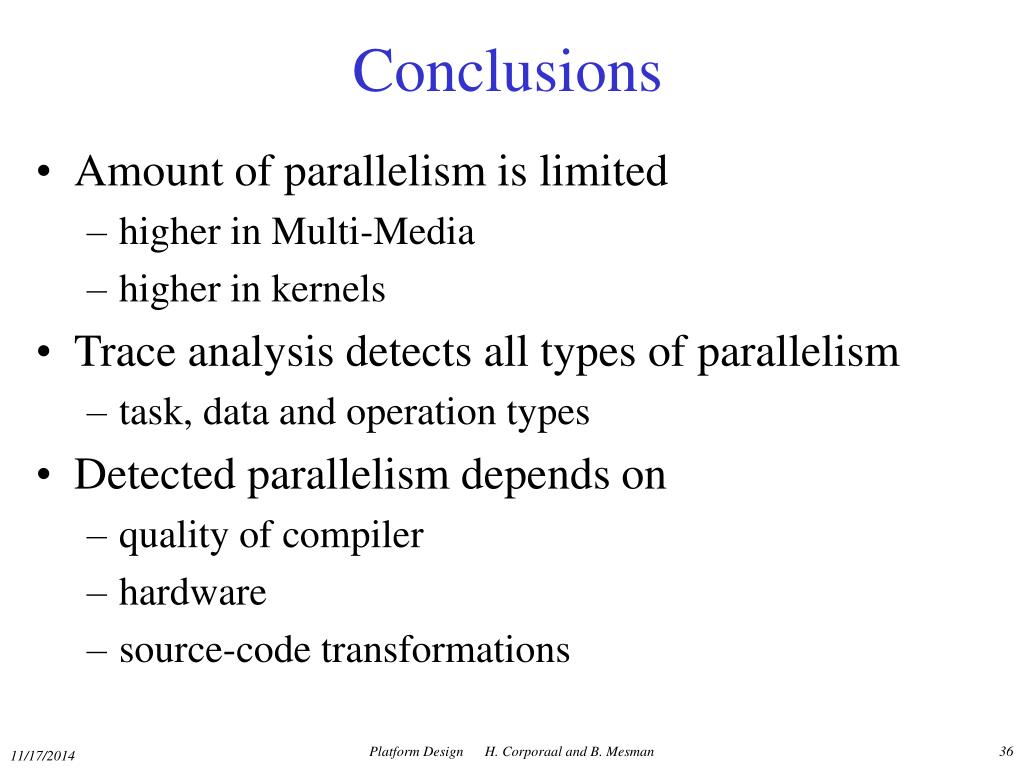 Conclusions

• Amount of parallelism is limited
– higher in Multi-Media
– higher in kernels
• Trace analysis detects all types of parallelism
– task, data and operation types
• Detected parallelism depends on
– quality of compiler
– hardware
– source-code transformations

11/17/2014 Platform Design H. Corporaal and B. Mesman 36